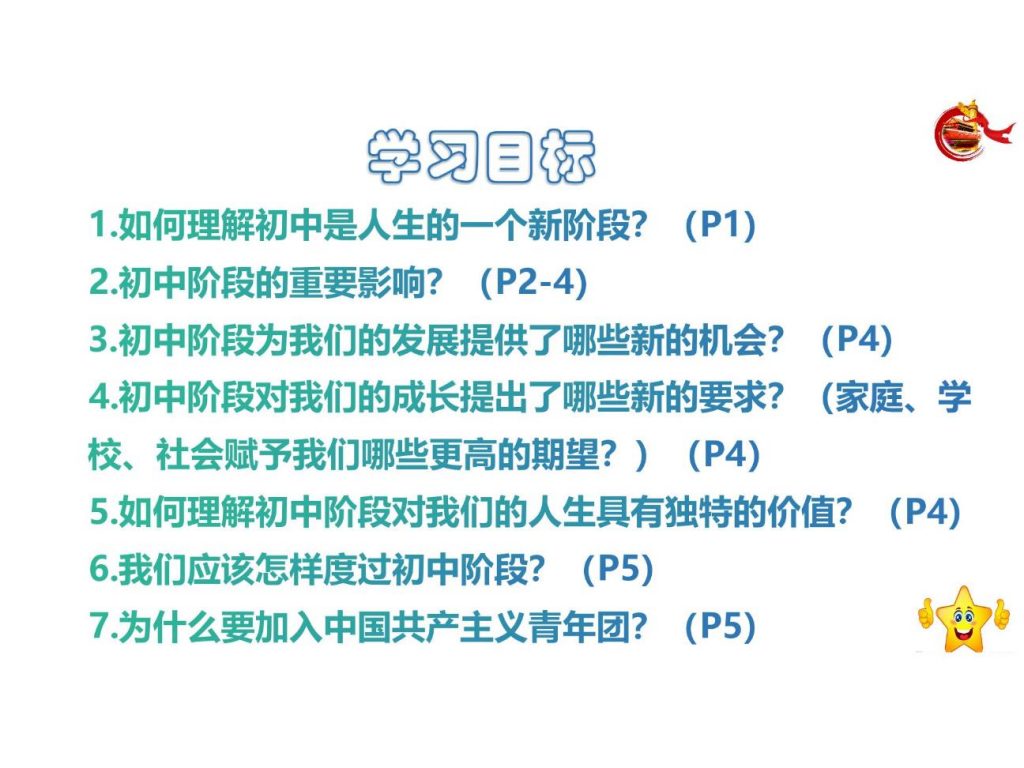 学习目标

1.如何理解初中是人生的一个新阶段？（P1）

2.初中阶段的重要影响？（P2-4）

3.初中阶段为我们的发展提供了哪些新的机会？（P4）

4.初中阶段对我们的成长提出了哪些新的要求？（家庭、学校、社会赋予我们哪些更高的期望？）（P4）

5.如何理解初中阶段对我们的人生具有独特的价值？（P4）

6.我们应该怎样度过初中阶段？（P5）

7.为什么要加入中国共产主义青年团？（P5）